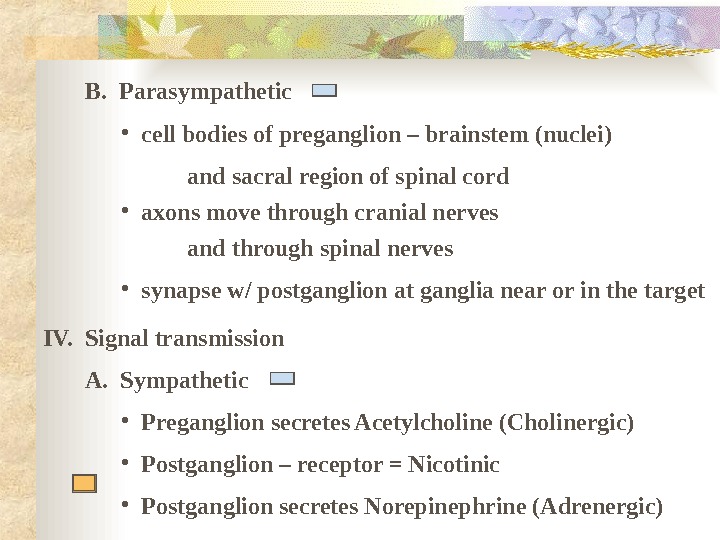 B. Parasympathetic

• cell bodies of preganglion – brainstem (nuclei) and sacral region of spinal cord

• axons move through cranial nerves and through spinal nerves

• synapse w/ postganglion at ganglia near or in the target

IV. Signal transmission

A. Sympathetic

• Preganglion secretes Acetylcholine (Cholinergic)

• Postganglion – receptor = Nicotinic

• Postganglion secretes Norepinephrine (Adrenergic)